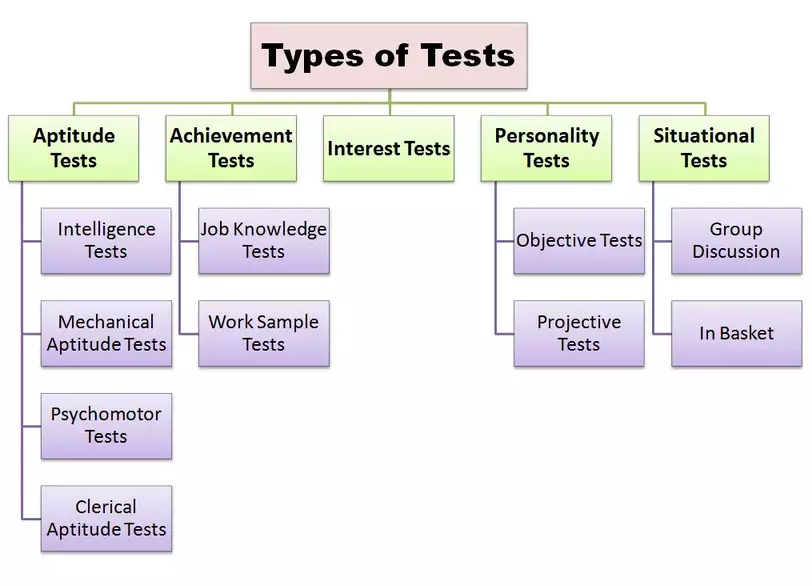 Types of Tests

Aptitude Tests

Intelligence Tests

Mechanical Aptitude Tests

Psychomotor Tests

Clerical Aptitude Tests

Achievement Tests

Job Knowledge Tests

Work Sample Tests

Interest Tests

Personality Tests

Objective Tests

Projective Tests

Situational Tests

Group Discussion

In Basket